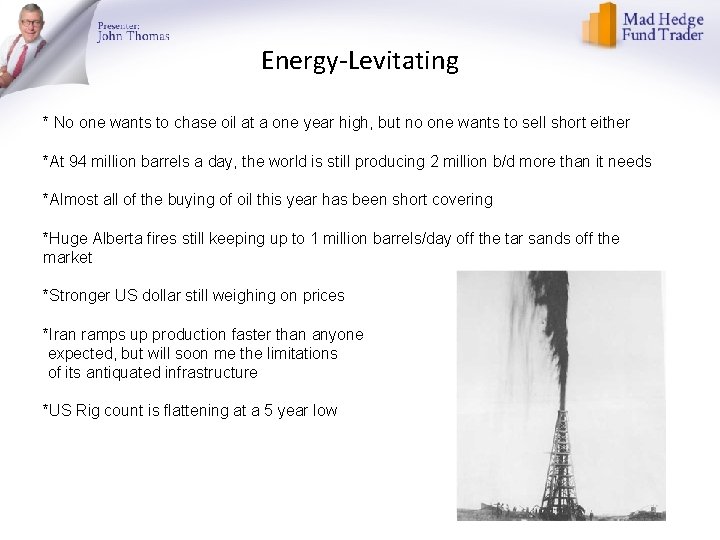 Presenter:
John Thomas

Mad Hedge
Fund Trader

Energy-Levitating

* No one wants to chase oil at a one year high, but no one wants to sell short either

*At 94 million barrels a day, the world is still producing 2 million b/d more than it needs

*Almost all of the buying of oil this year has been short covering

*Huge Alberta fires still keeping up to 1 million barrels/day off the tar sands off the market

*Stronger US dollar still weighing on prices

*Iran ramps up production faster than anyone expected, but will soon me the limitations of its antiquated infrastructure

*US Rig count is flattening at a 5 year low